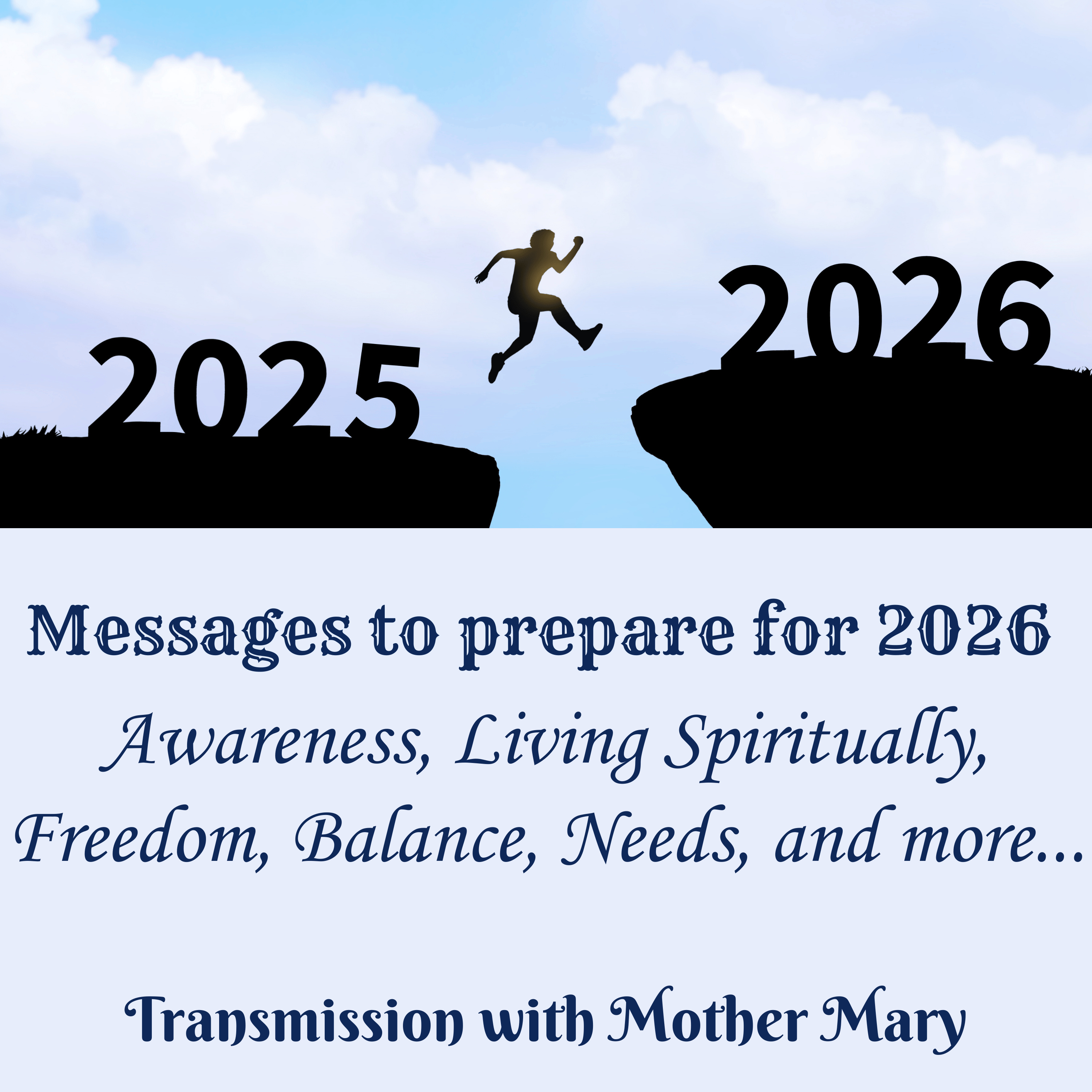 2025

2026

Messages to prepare for 2026

Awareness, Living Spiritually, Freedom, Balance, Needs, and more...

Transmission with Mother Mary